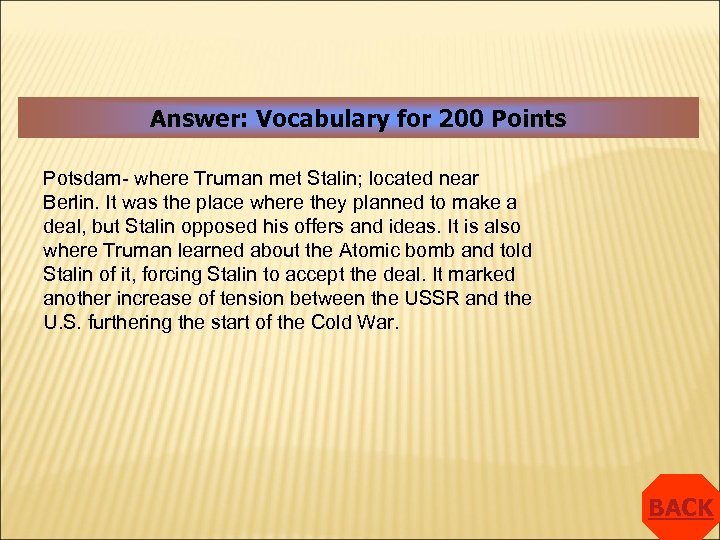 Answer: Vocabulary for 200 Points

Potsdam- where Truman met Stalin; located near Berlin. It was the place where they planned to make a deal, but Stalin opposed his offers and ideas. It is also where Truman learned about the Atomic bomb and told Stalin of it, forcing Stalin to accept the deal. It marked another increase of tension between the USSR and the U.S. furthering the start of the Cold War.

BACK